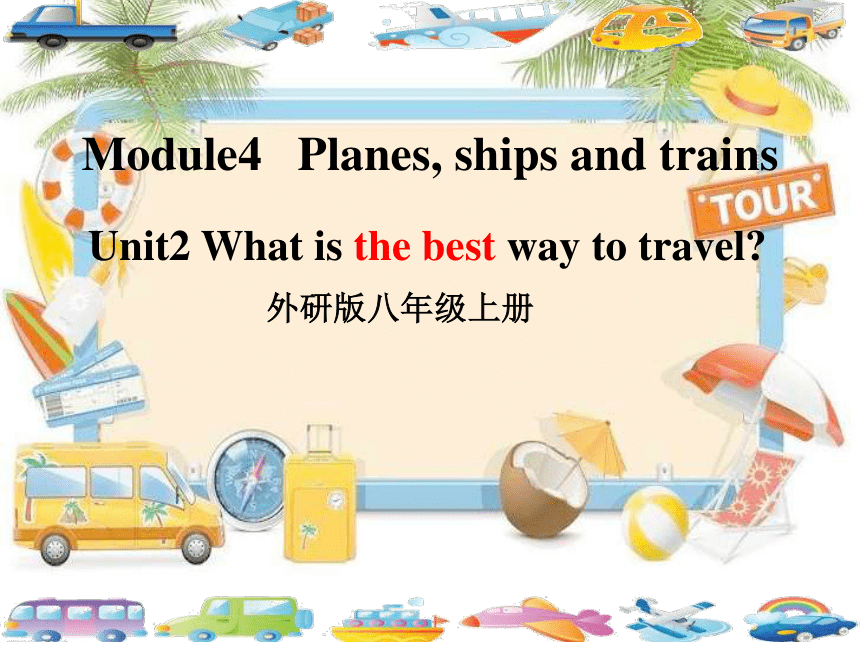 Module4 Planes, ships and trains

TOUR

Unit2 What is the best way to travel?

外研版八年级上册